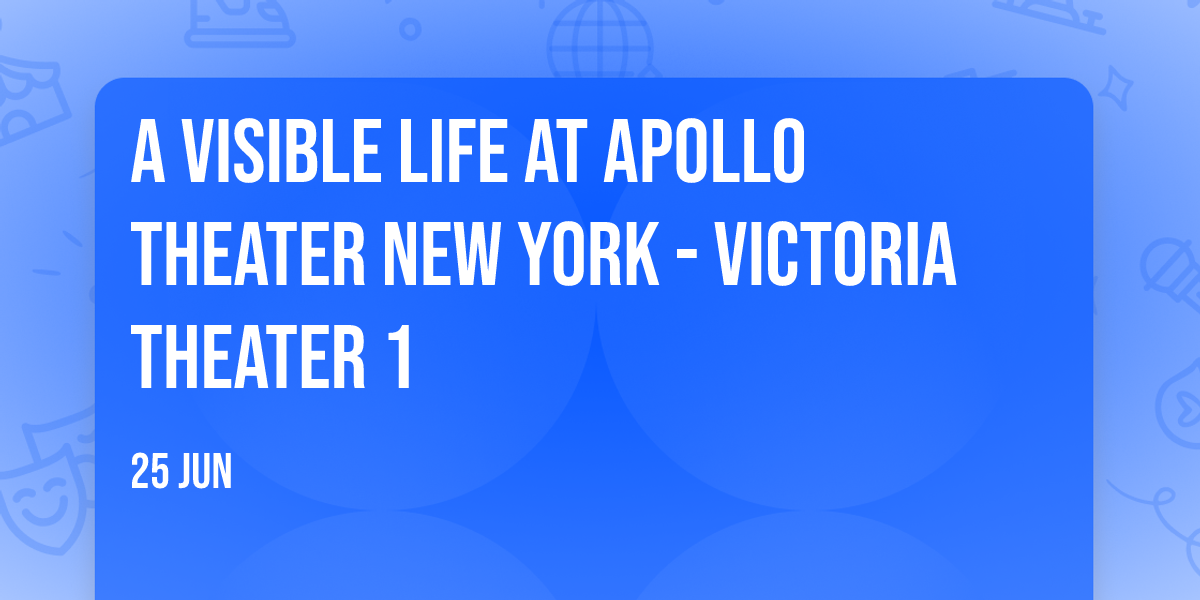 A VISIBLE LIFE AT APOLLO THEATER NEW YORK - VICTORIA THEATER 1

25 JUN